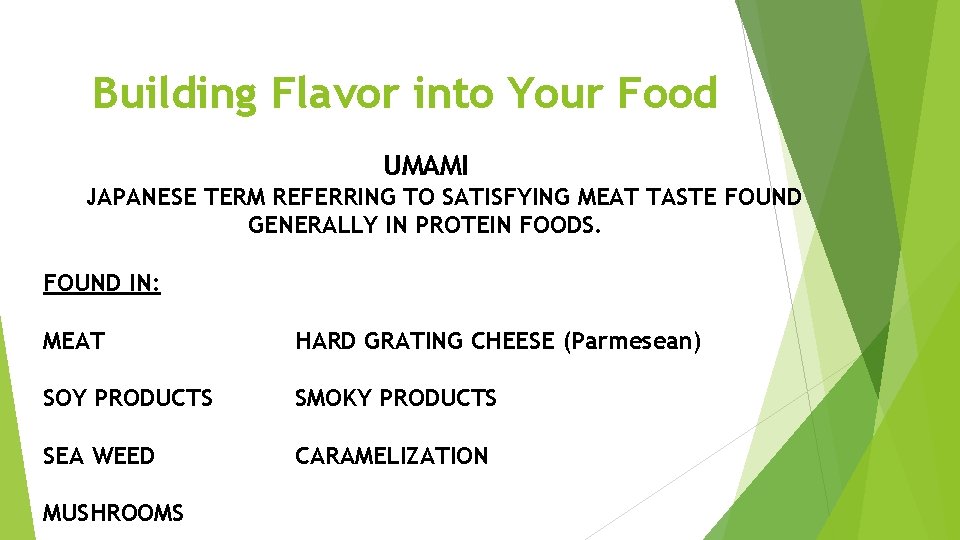 Building Flavor into Your Food

UMAMI

JAPANESE TERM REFERRING TO SATISFYING MEAT TASTE FOUND GENERALLY IN PROTEIN FOODS.

FOUND IN:

MEAT

SOY PRODUCTS

SEA WEED

MUSHROOMS

HARD GRATING CHEESE (Parmesean)

SMOKY PRODUCTS

CARAMELIZATION